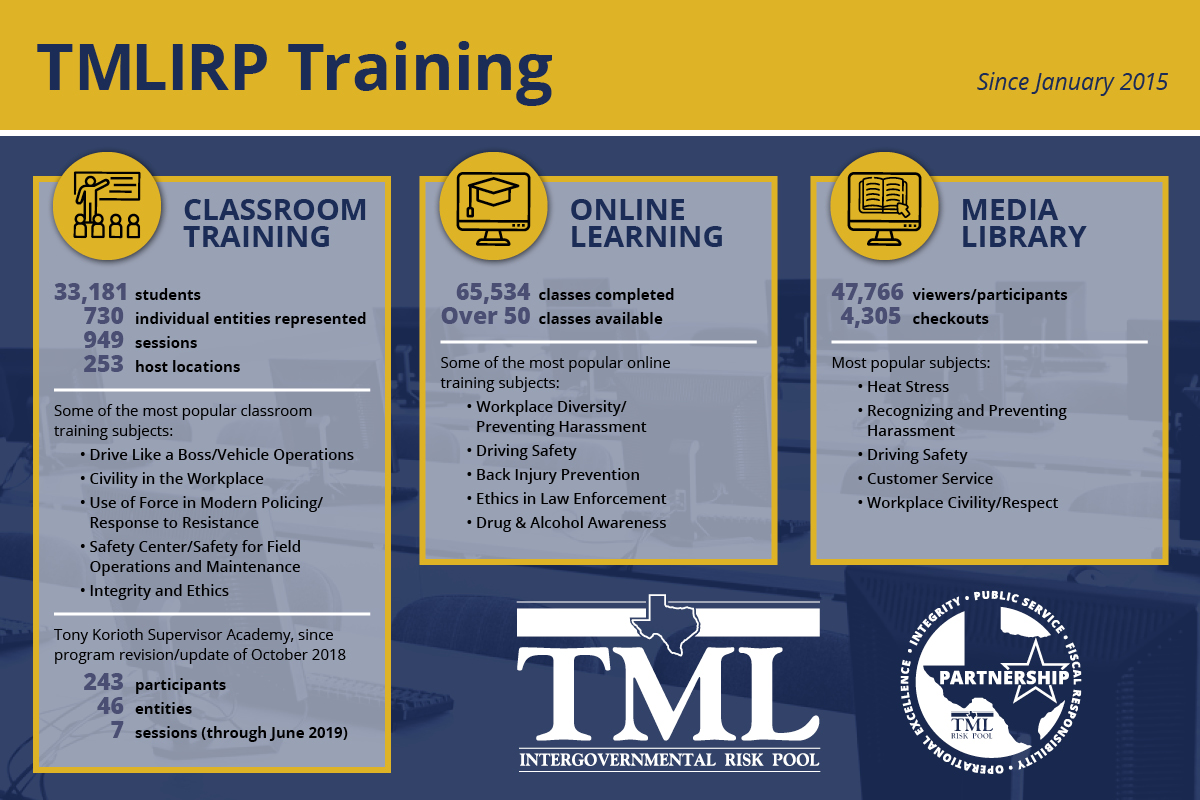 TMLIRP Training

Since January 2015

CLASSROOM TRAINING

33,181 students
730 individual entities represented
949 sessions
253 host locations

Some of the most popular classroom training subjects:
• Drive Like a Boss/Vehicle Operations
• Civility in the Workplace
• Use of Force in Modern Policing/ Response to Resistance
• Safety Center/Safety for Field Operations and Maintenance
• Integrity and Ethics

Tony Korioth Supervisor Academy, since program revision/update of October 2018

243 participants
46 entities
7 sessions (through June 2019)

ONLINE LEARNING

65,534 classes completed
Over 50 classes available

Some of the most popular online training subjects:
• Workplace Diversity/ Preventing Harassment
• Driving Safety
• Back Injury Prevention
• Ethics in Law Enforcement
• Drug & Alcohol Awareness

MEDIA LIBRARY

47,766 viewers/participants
4,305 checkouts

Most popular subjects:
• Heat Stress
• Recognizing and Preventing Harassment
• Driving Safety
• Customer Service
• Workplace Civility/Respect

TML
INTERGOVERNMENTAL RISK POOL

INTEGRITY • PUBLIC SERVICE • FISCAL RESPONSIBILITY • OPERATIONAL EXCELLENCE •
PARTNERSHIP
TML
RISK POOL